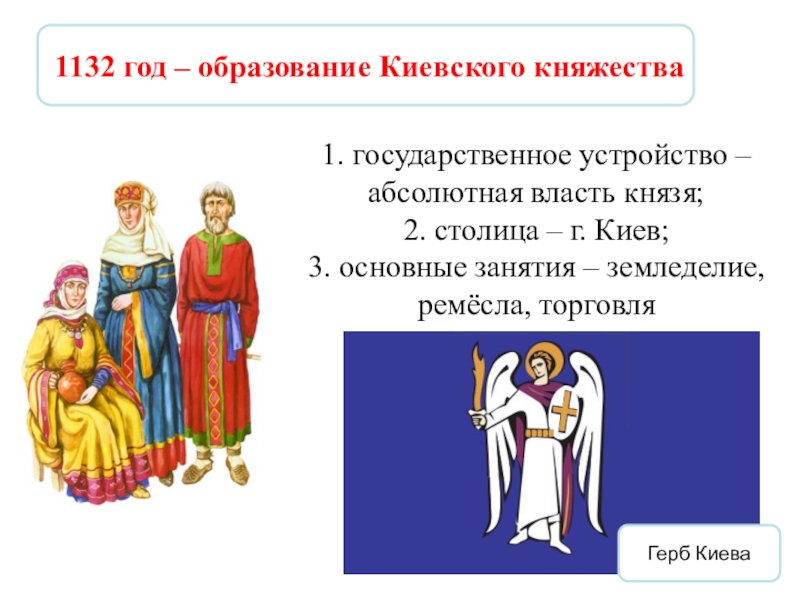 1132 год – образование Киевского княжества

1. государственное устройство – абсолютная власть князя;
2. столица – г. Киев;
3. основные занятия – земледелие, ремёсла, торговля

Герб Киева